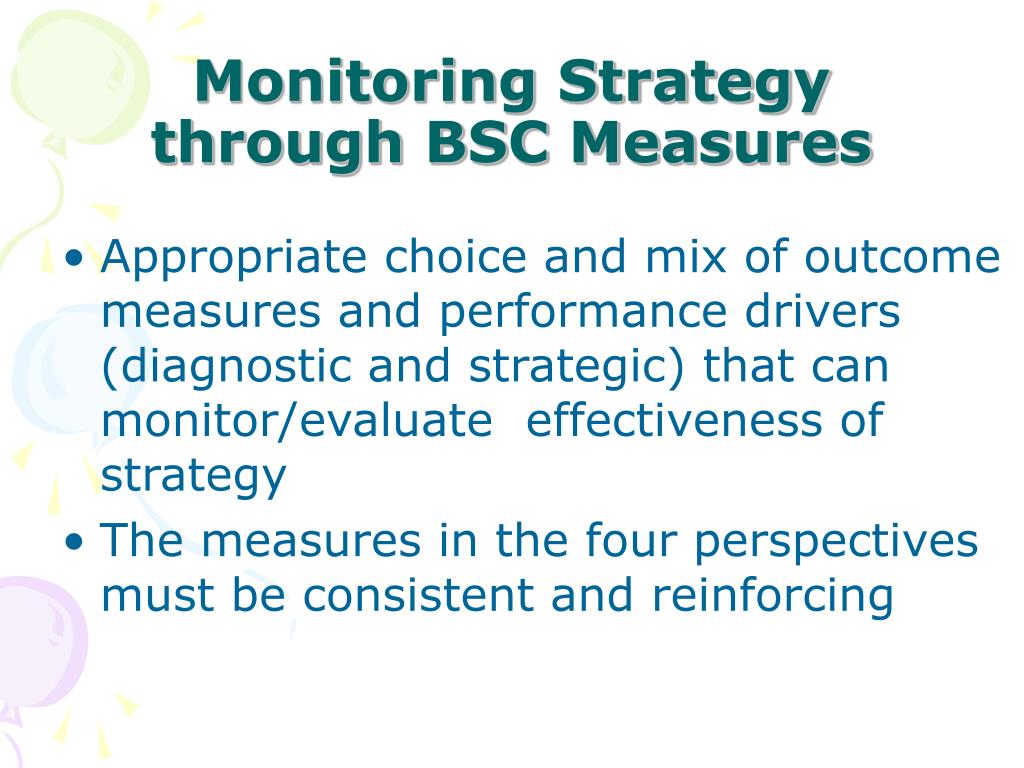 Monitoring Strategy through BSC Measures

• Appropriate choice and mix of outcome measures and performance drivers (diagnostic and strategic) that can monitor/evaluate effectiveness of strategy
• The measures in the four perspectives must be consistent and reinforcing